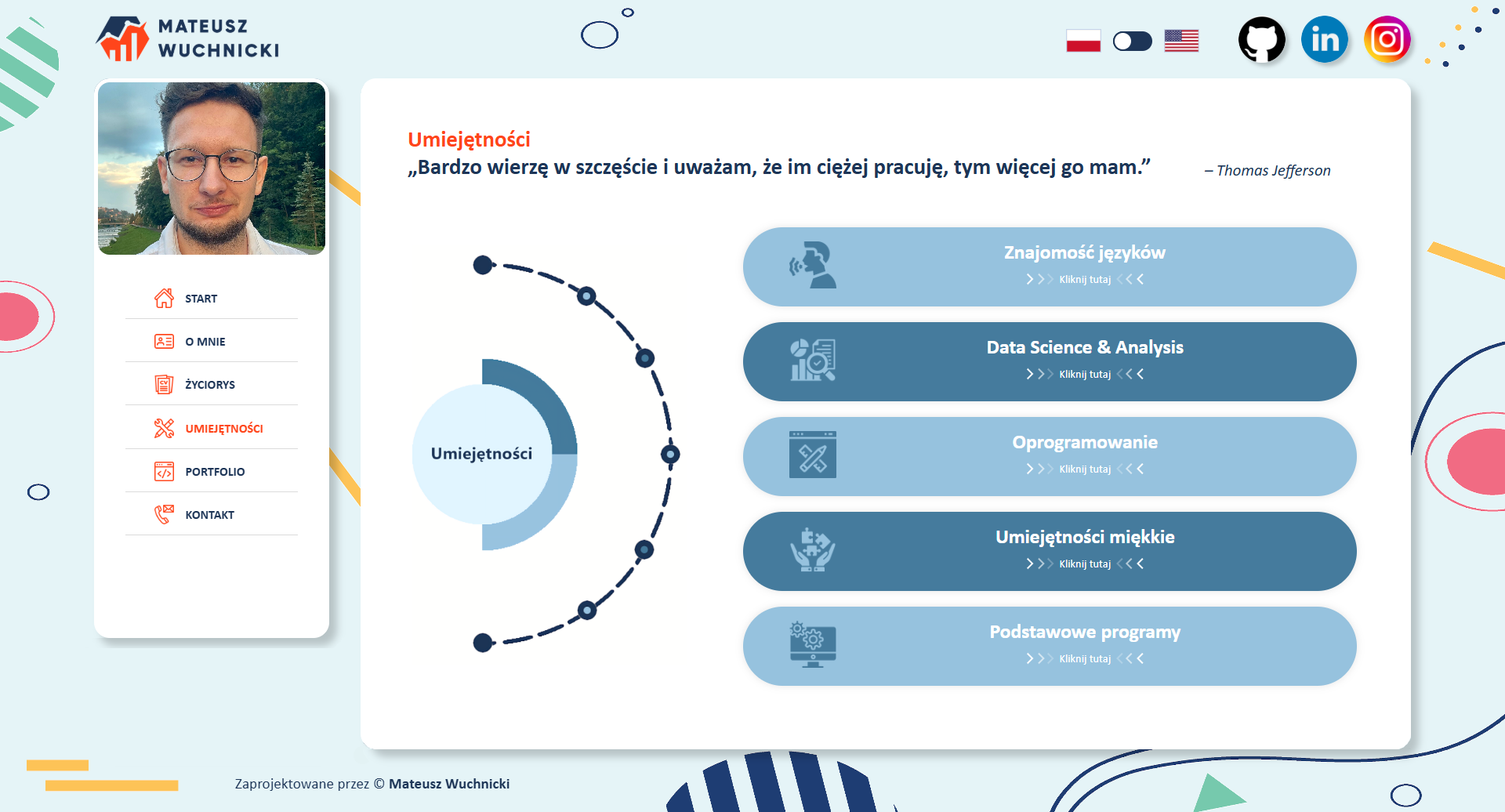 MATEUSZ WUCHNICKI

START

O MNIE

ŻYCIORYS

UMIEJĘTNOŚCI

PORTFOLIO

KONTAKT

Umiejętności
„Bardzo wierzę w szczęście i uważam, że im ciężej pracuję, tym więcej go mam.” – Thomas Jefferson

Umiejętności

Znajomość języków
>>> Kliknij tutaj <<<

Data Science & Analysis
>>> Kliknij tutaj <<<

Oprogramowanie
>>> Kliknij tutaj <<<

Umiejętności miękkie
>>> Kliknij tutaj <<<

Podstawowe programy
>>> Kliknij tutaj <<<

Zaprojektowane przez © Mateusz Wuchnicki